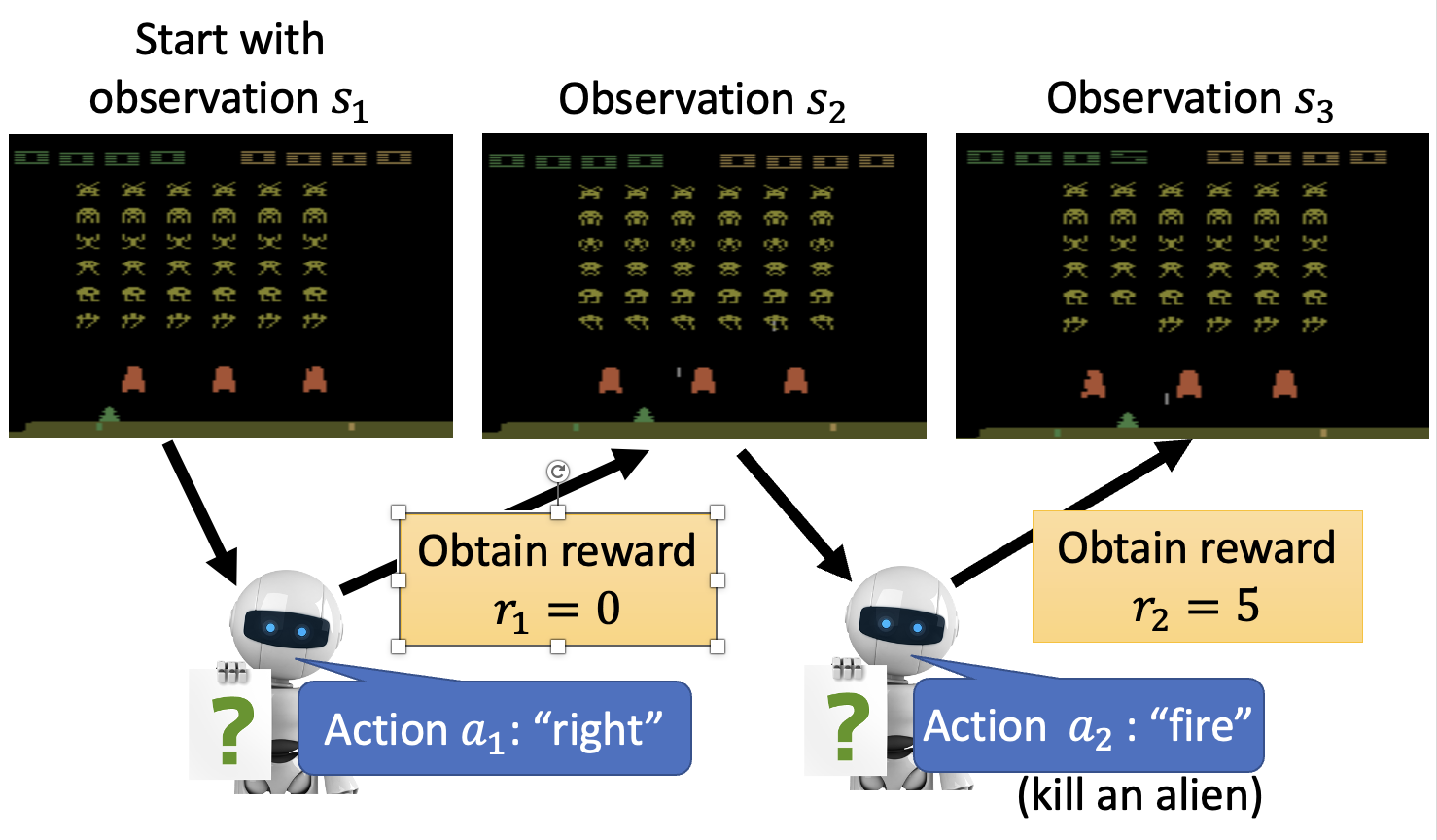 Start with observation $s_1$

Observation $s_2$

Observation $s_3$

Obtain reward $r_1 = 0$

Obtain reward $r_2 = 5$

?

Action $a_1$: “right”

?

Action $a_2$ : “fire”

(kill an alien)